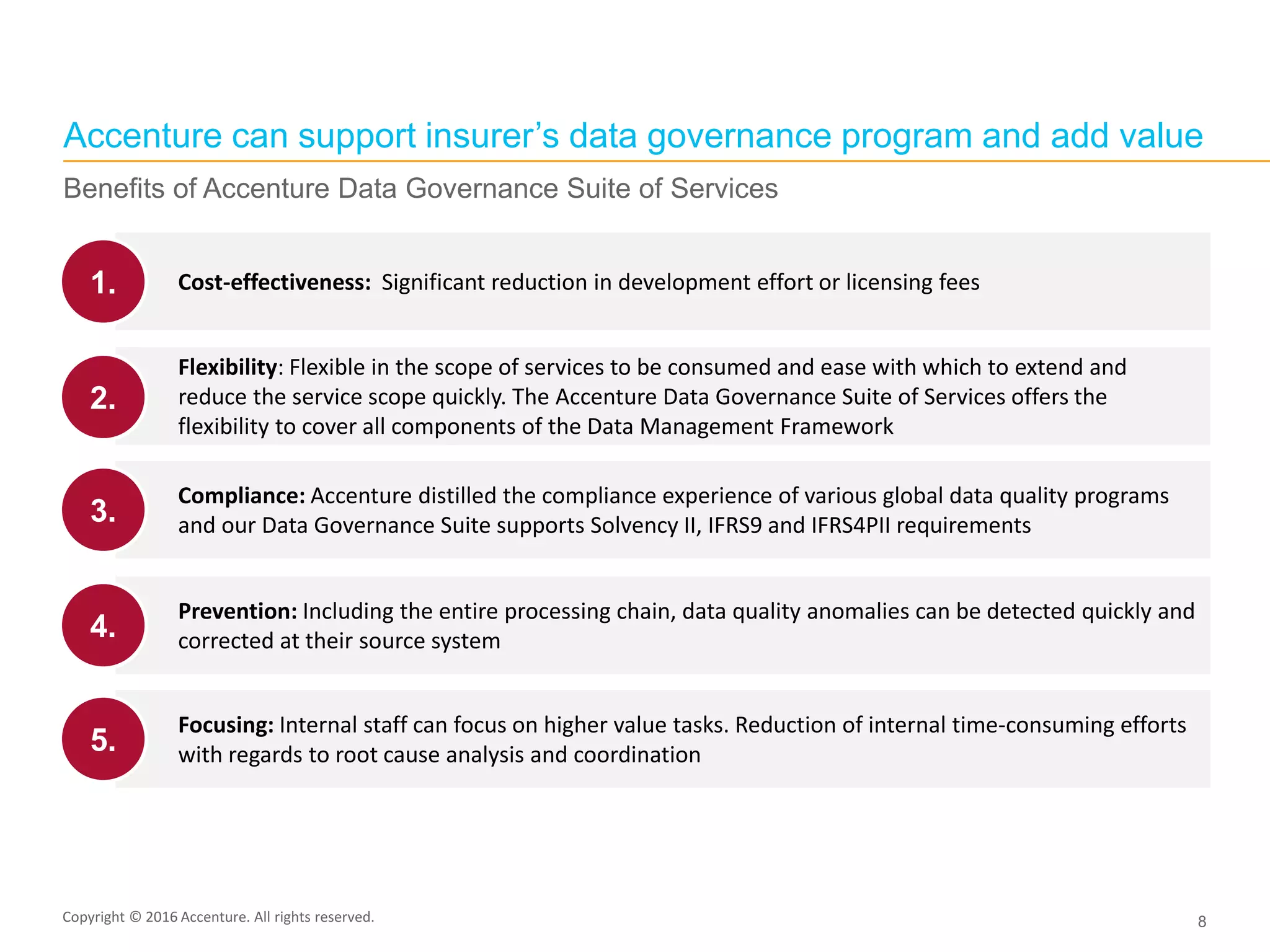 Accenture can support insurer's data governance program and add value

Benefits of Accenture Data Governance Suite of Services

1.

Cost-effectiveness: Significant reduction in development effort or licensing fees

2.

Flexibility: Flexible in the scope of services to be consumed and ease with which to extend and reduce the service scope quickly. The Accenture Data Governance Suite of Services offers the flexibility to cover all components of the Data Management Framework

3.

Compliance: Accenture distilled the compliance experience of various global data quality programs and our Data Governance Suite supports Solvency II, IFRS9 and IFRS4PII requirements

4.

Prevention: Including the entire processing chain, data quality anomalies can be detected quickly and corrected at their source system

5.

Focusing: Internal staff can focus on higher value tasks. Reduction of internal time-consuming efforts with regards to root cause analysis and coordination

Copyright © 2016 Accenture. All rights reserved.

8